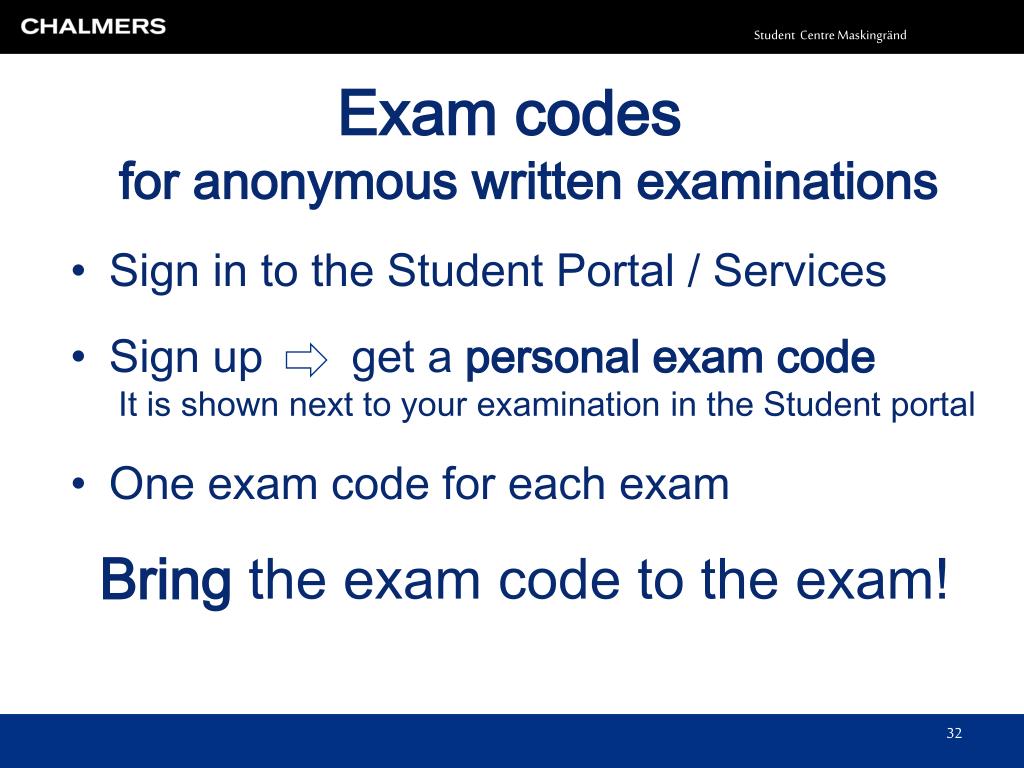 CHALMERS

Student Centre Maskingränd

Exam codes
for anonymous written examinations

• Sign in to the Student Portal / Services

• Sign up ⇨ get a personal exam code
It is shown next to your examination in the Student portal

• One exam code for each exam

Bring the exam code to the exam!

32